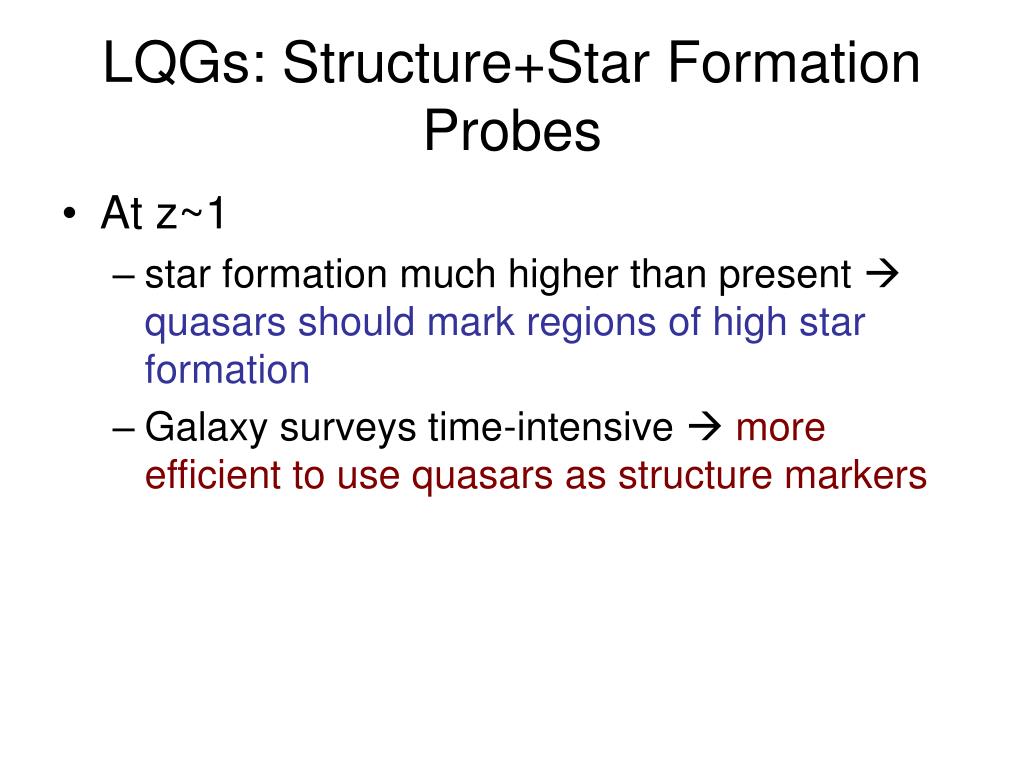 LQGs: Structure+Star Formation Probes

• At z~1
– star formation much higher than present → quasars should mark regions of high star formation
– Galaxy surveys time-intensive → more efficient to use quasars as structure markers